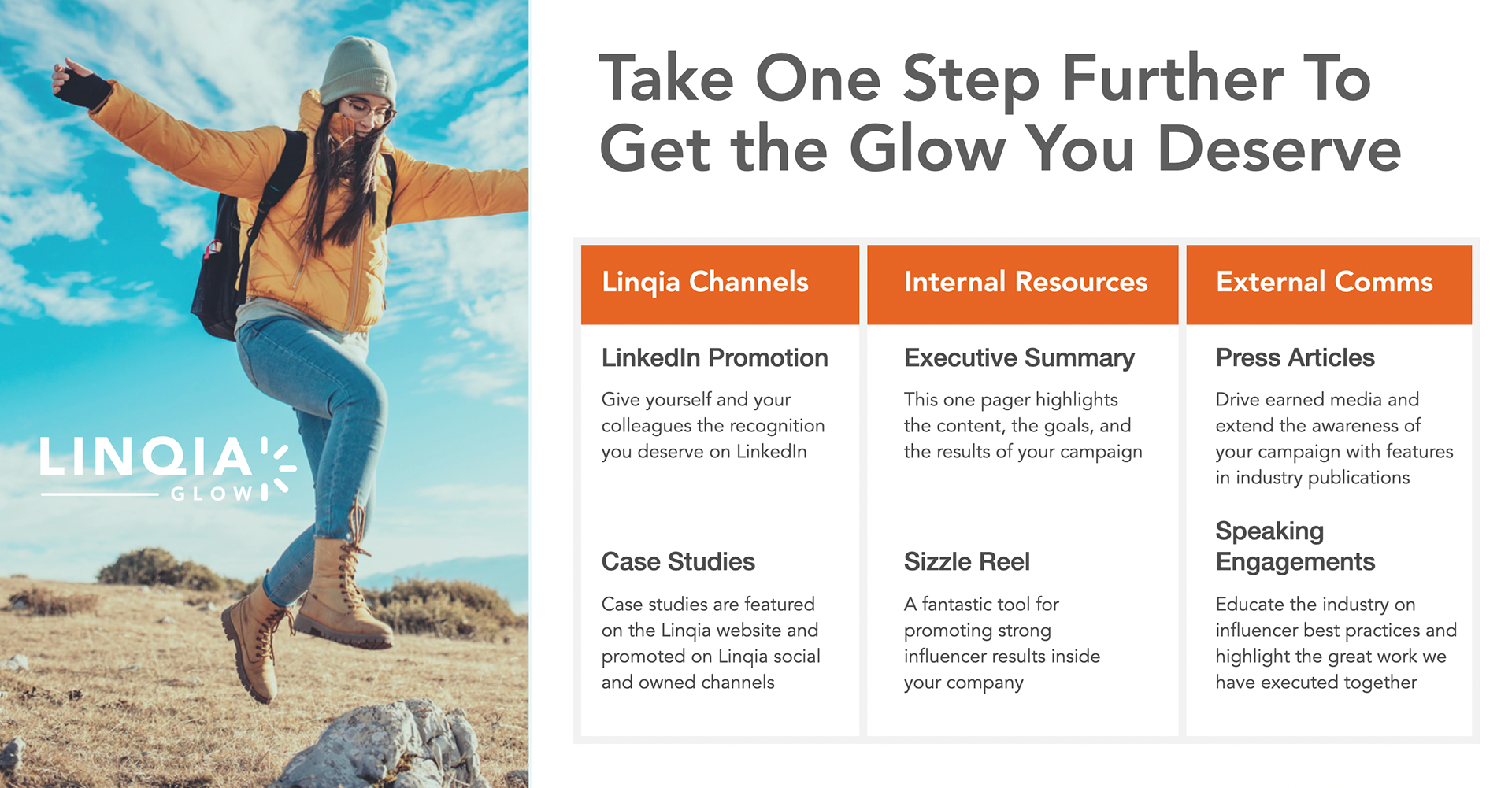 LINQIA
GLOW

Take One Step Further To Get the Glow You Deserve

Linqia Channels

LinkedIn Promotion

Give yourself and your colleagues the recognition you deserve on LinkedIn

Case Studies

Case studies are featured on the Linqia website and promoted on Linqia social and owned channels

Internal Resources

Executive Summary

This one pager highlights the content, the goals, and the results of your campaign

Sizzle Reel

A fantastic tool for promoting strong influencer results inside your company

External Comms

Press Articles

Drive earned media and extend the awareness of your campaign with features in industry publications

Speaking Engagements

Educate the industry on influencer best practices and highlight the great work we have executed together